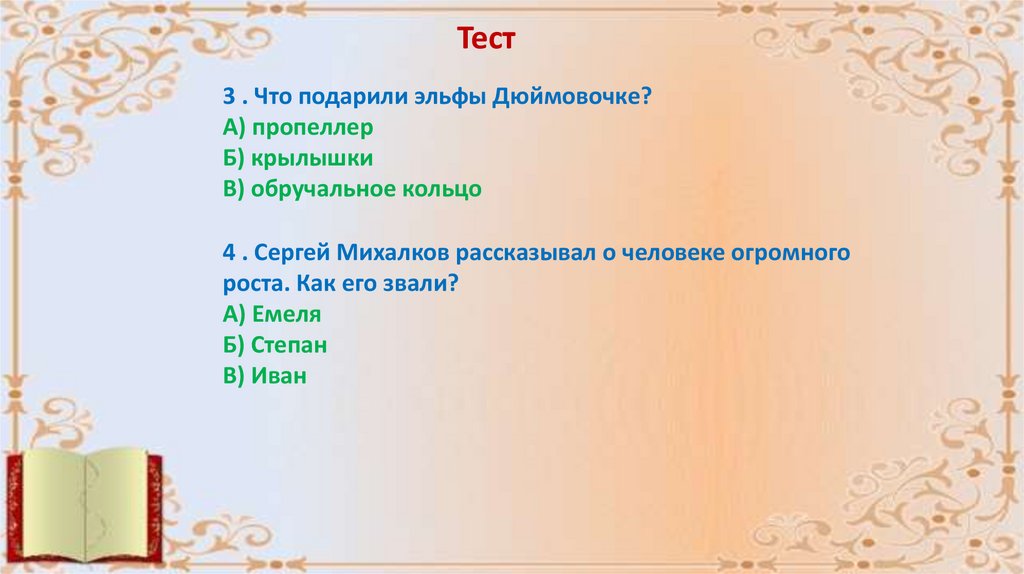 Тест

3 . Что подарили эльфы Дюймовочке?
А) пропеллер
Б) крылышки
В) обручальное кольцо

4 . Сергей Михалков рассказывал о человеке огромного роста. Как его звали?
А) Емеля
Б) Степан
В) Иван